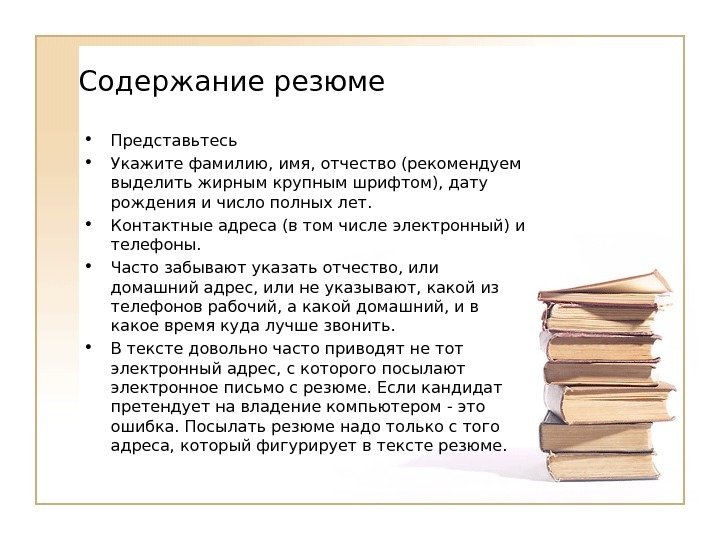 Содержание резюме

• Представьтесь
• Укажите фамилию, имя, отчество (рекомендуем выделить жирным крупным шрифтом), дату рождения и число полных лет.
• Контактные адреса (в том числе электронный) и телефоны.
• Часто забывают указать отчество, или домашний адрес, или не указывают, какой из телефонов рабочий, а какой домашний, и в какое время куда лучше звонить.
• В тексте довольно часто приводят не тот электронный адрес, с которого посылают электронное письмо с резюме. Если кандидат претендует на владение компьютером - это ошибка. Посылать резюме надо только с того адреса, который фигурирует в тексте резюме.